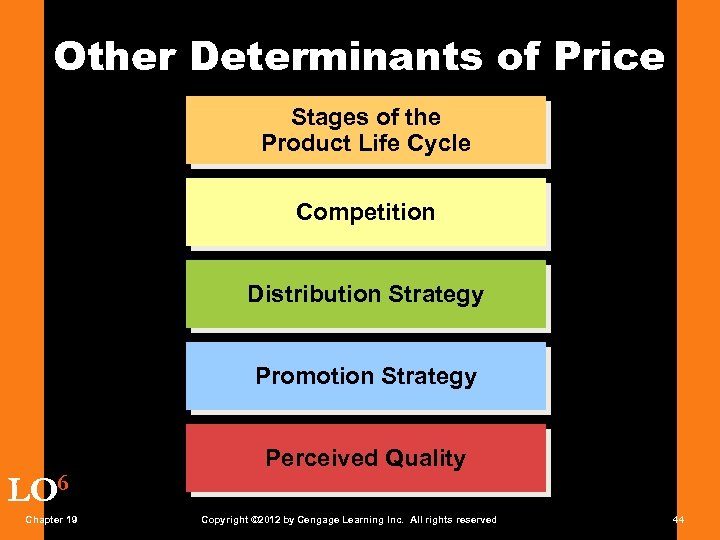 Other Determinants of Price

Stages of the Product Life Cycle

Competition

Distribution Strategy

Promotion Strategy

Perceived Quality

LO$^6$

Chapter 19

Copyright ©2012 by Cengage Learning Inc. All rights reserved

44